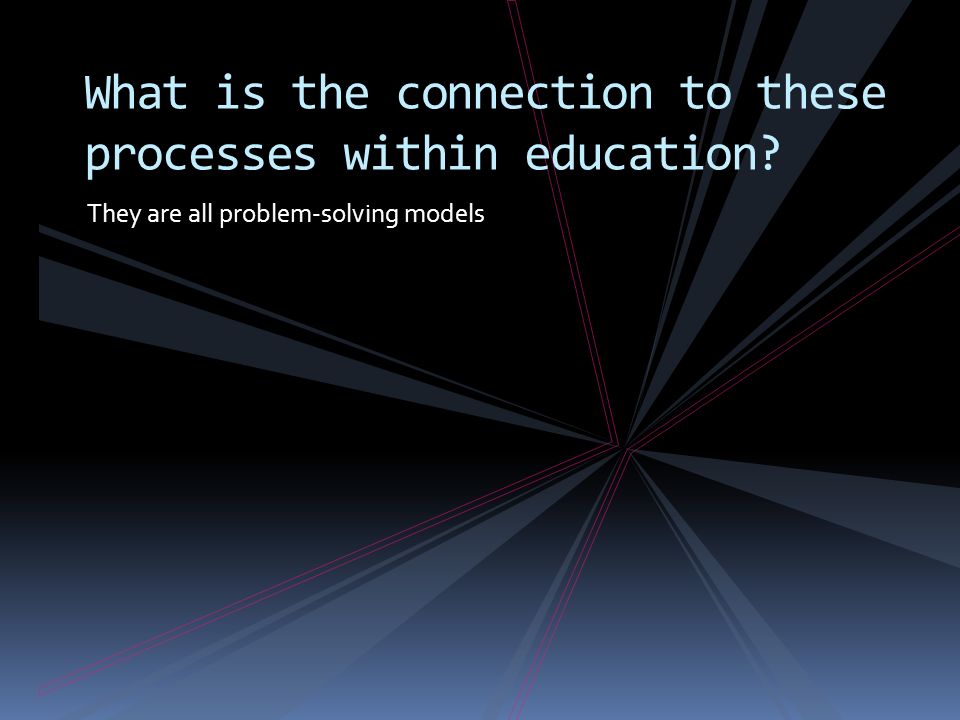 What is the connection to these processes within education?

They are all problem-solving models